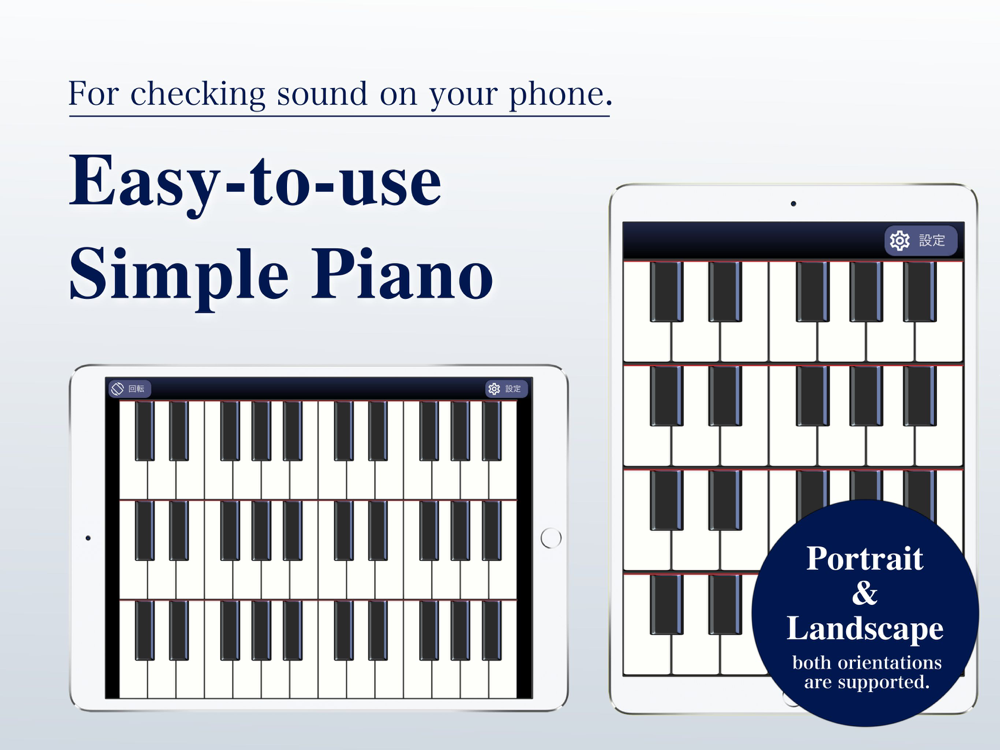 For checking sound on your phone.

Easy-to-use
Simple Piano

回転

設定

設定

Portrait
&
Landscape
both orientations are supported.